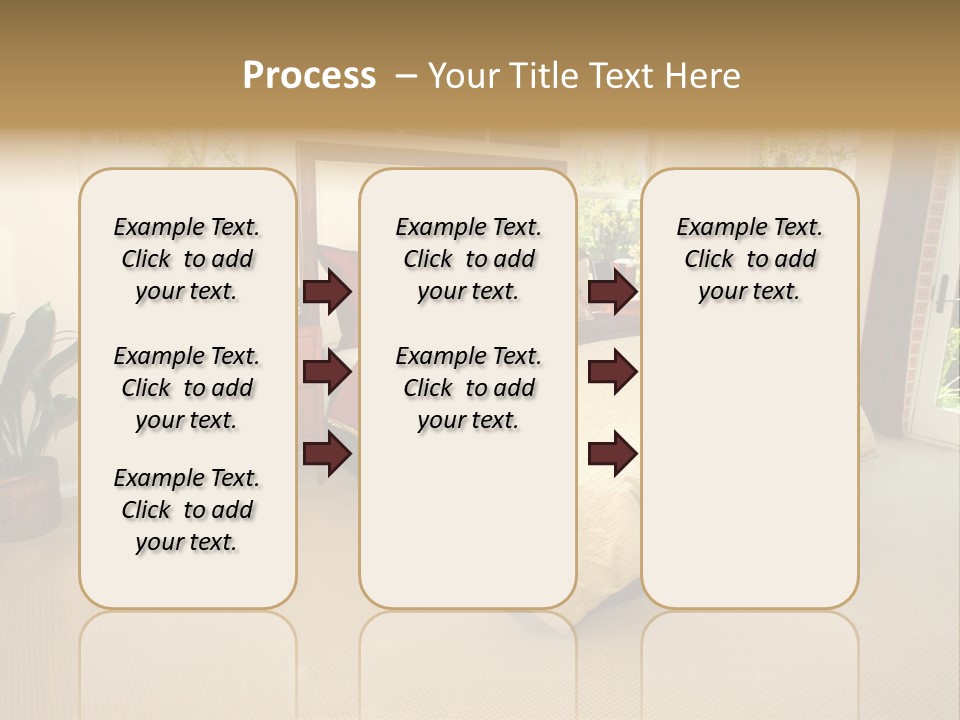 Process – Your Title Text Here

Example Text. Click to add your text.

Example Text. Click to add your text.

Example Text. Click to add your text.

Example Text. Click to add your text.

Example Text. Click to add your text.

Example Text. Click to add your text.